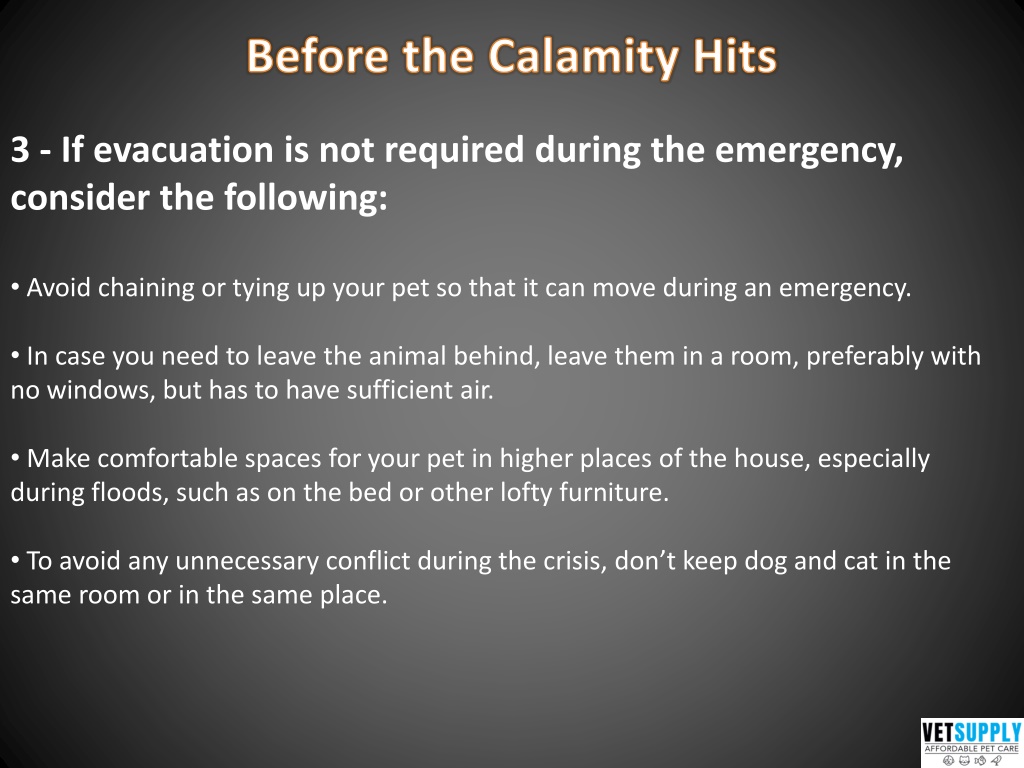 Before the Calamity Hits

3 - If evacuation is not required during the emergency, consider the following:

• Avoid chaining or tying up your pet so that it can move during an emergency.

• In case you need to leave the animal behind, leave them in a room, preferably with no windows, but has to have sufficient air.

• Make comfortable spaces for your pet in higher places of the house, especially during floods, such as on the bed or other lofty furniture.

• To avoid any unnecessary conflict during the crisis, don't keep dog and cat in the same room or in the same place.

VETSUPPLY
AFFORDABLE PET CARE